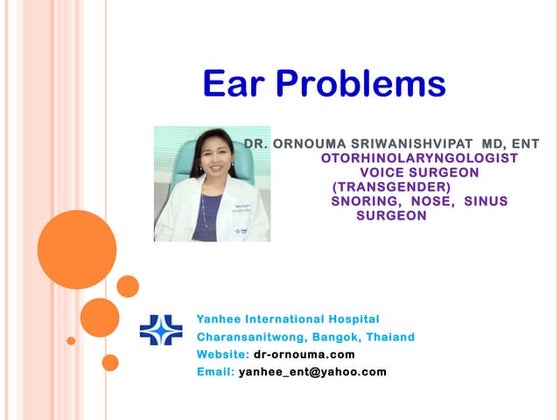 Ear Problems

DR. ORNOUMA SRIWANISHVIPAT MD, ENT
OTORHINOLARYNGOLOGIST
VOICE SURGEON
(TRANSGENDER)
SNORING, NOSE, SINUS
SURGEON

Yanhee International Hospital
Charansanitwong, Bangok, Thaiand
Website: dr-ornouma.com
Email: yanhee_ent@yahoo.com